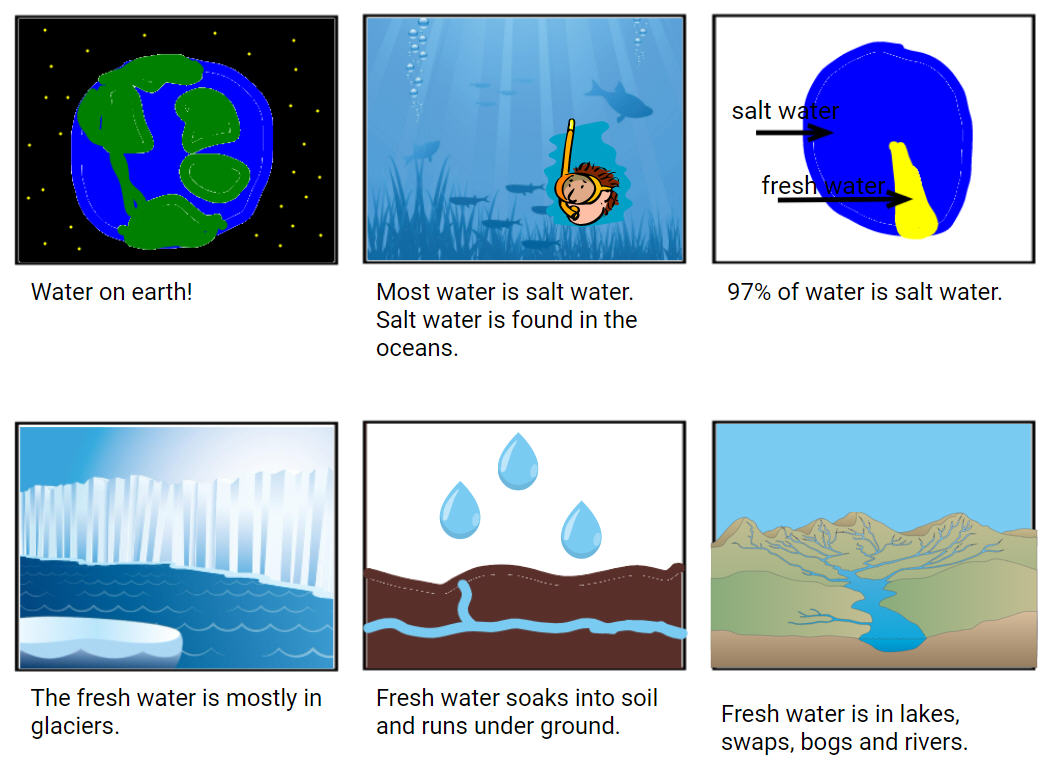 Water on earth!

Most water is salt water. Salt water is found in the oceans.

salt water

fresh water

97% of water is salt water.

The fresh water is mostly in glaciers.

Fresh water soaks into soil and runs under ground.

Fresh water is in lakes, swaps, bogs and rivers.